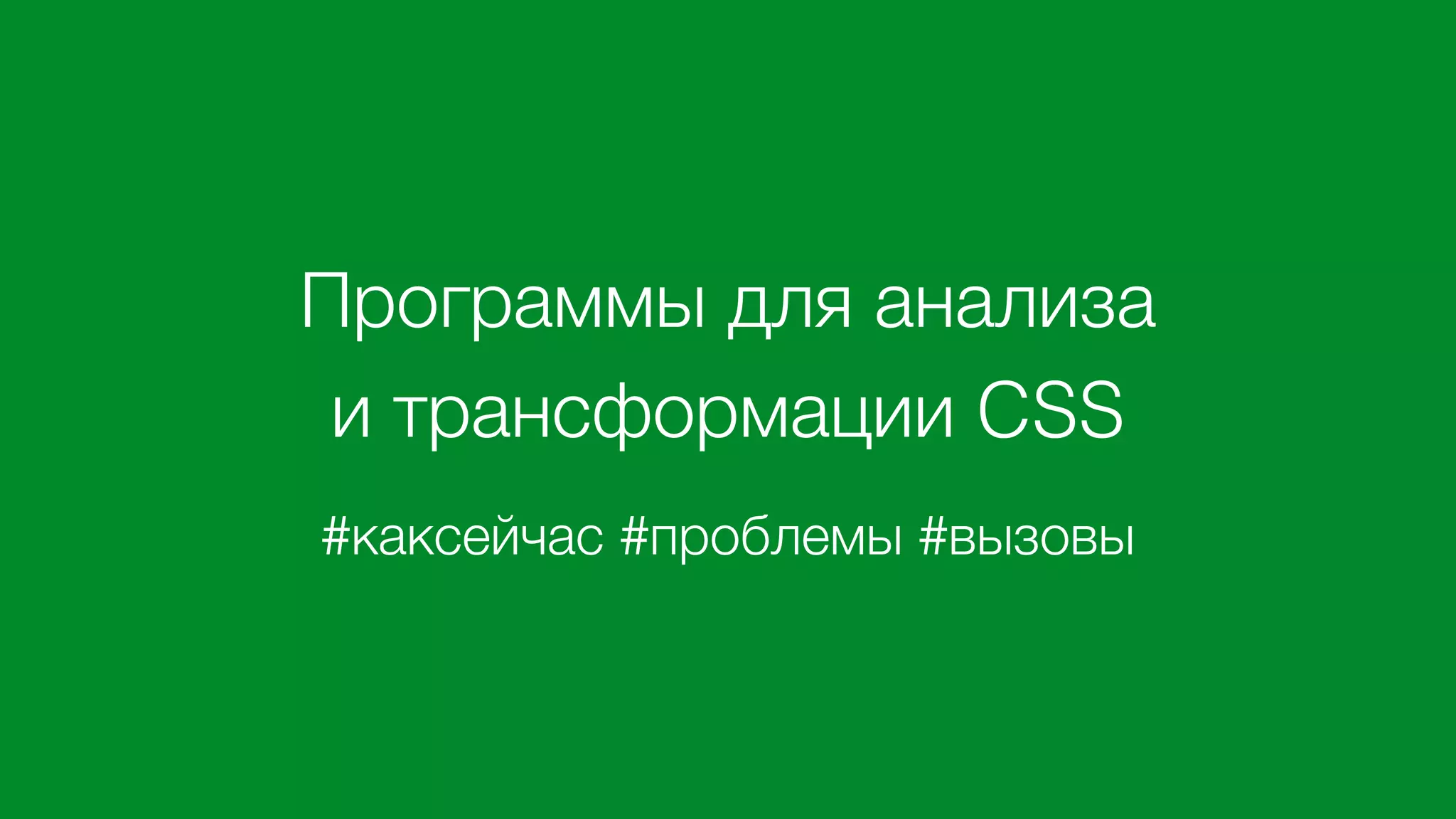 Программы для анализа и трансформации CSS

#каксейчас #проблемы #вызовы